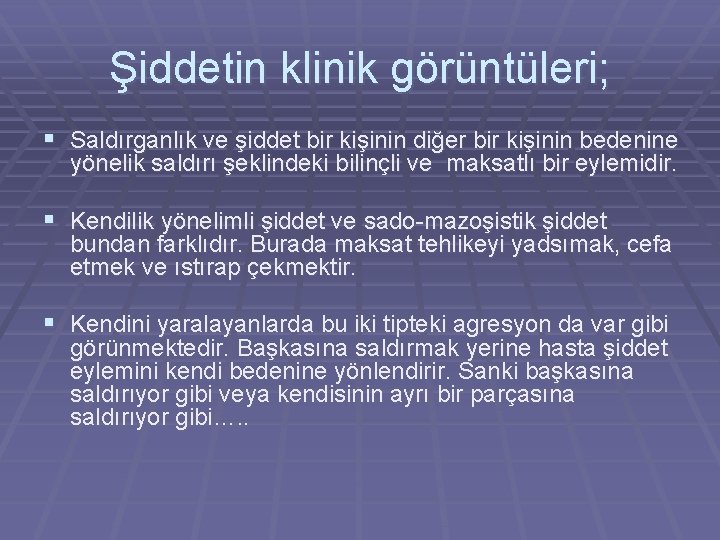 Şiddetin klinik görüntüleri;

• Saldırganlık ve şiddet bir kişinin diğer bir kişinin bedenine yönelik saldırı şeklindeki bilinçli ve maksatlı bir eylemidir.

• Kendilik yönelimli şiddet ve sado-mazoşistik şiddet bundan farklıdır. Burada maksat tehlikeyi yadsımak, cefa etmek ve ıstırap çekmektir.

• Kendini yaralayanlarda bu iki tipteki agresyon da var gibi görünmektedir. Başkasına saldırmak yerine hasta şiddet eylemini kendi bedenine yönlendirir. Sanki başkasına saldırıyor gibi veya kendisinin ayrı bir parçasına saldırıyor gibi…..